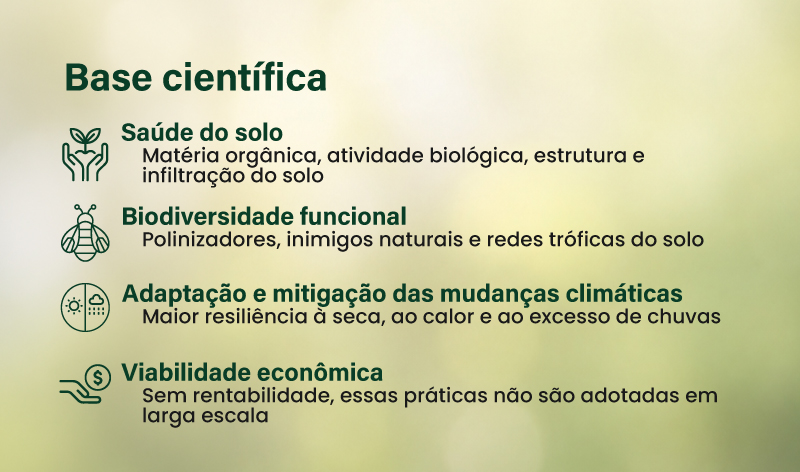 Base científica

Saúde do solo
Matéria orgânica, atividade biológica, estrutura e infiltração do solo

Biodiversidade funcional
Polinizadores, inimigos naturais e redes tróficas do solo

Adaptação e mitigação das mudanças climáticas
Maior resiliência à seca, ao calor e ao excesso de chuvas

Viabilidade econômica
Sem rentabilidade, essas práticas não são adotadas em larga escala